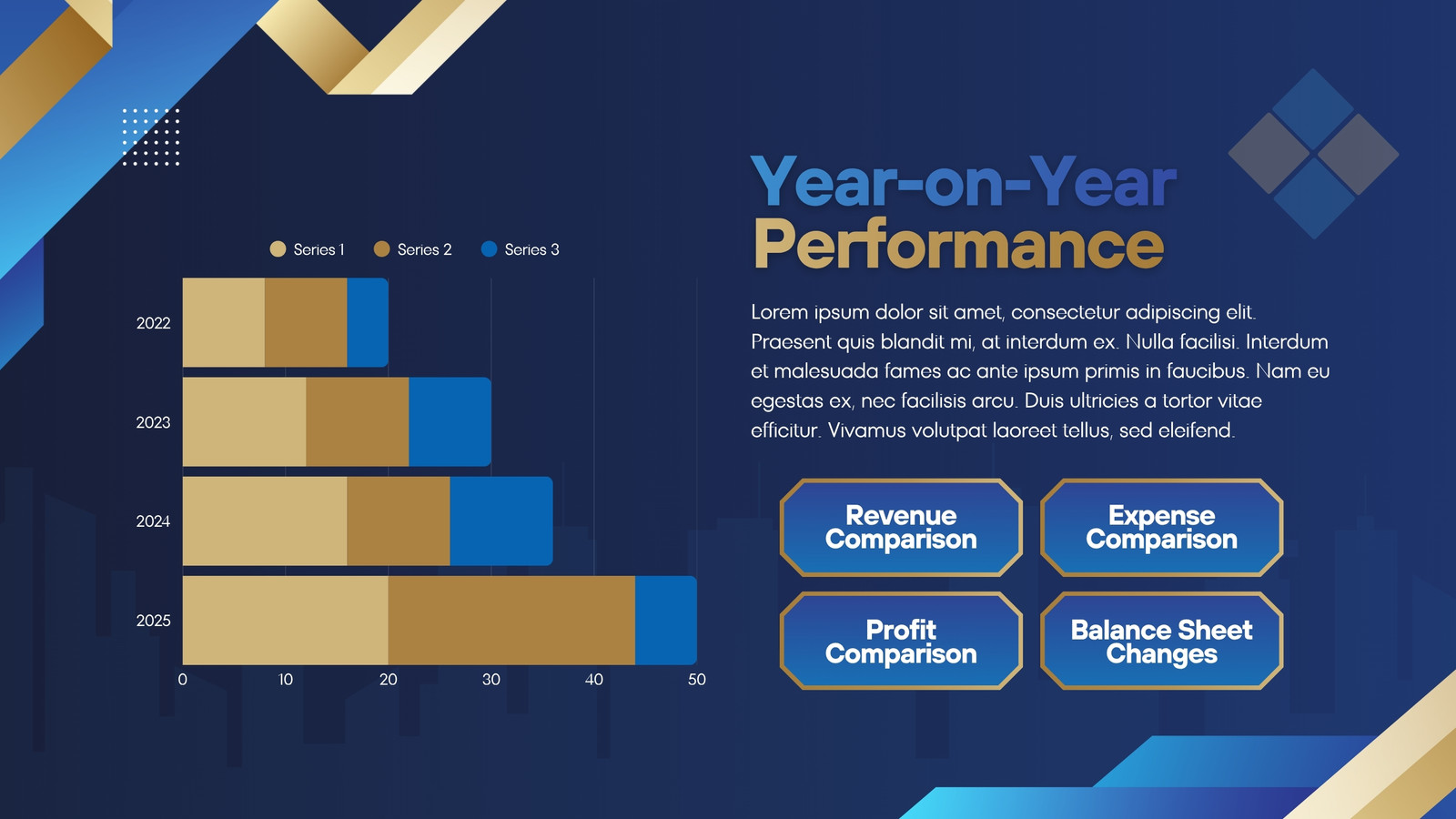 Series 1 Series 2 Series 3

2022
2023
2024
2025

0 10 20 30 40 50

Year-on-Year Performance

Lorem ipsum dolor sit amet, consectetur adipiscing elit. Praesent quis blandit mi, at interdum ex. Nulla facilisi. Interdum et malesuada fames ac ante ipsum primis in faucibus. Nam eu egestas ex, nec facilisis arcu. Duis ultricies a tortor vitae efficitur. Vivamus volutpat laoreet tellus, sed eleifend.

Revenue Comparison

Expense Comparison

Profit Comparison

Balance Sheet Changes